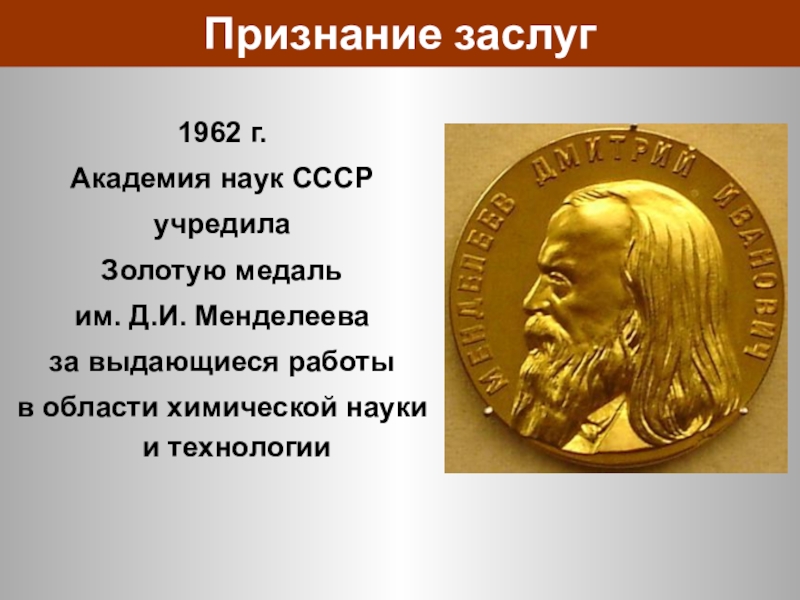 Признание заслуг

1962 г.
Академия наук СССР
учредила
Золотую медаль
им. Д.И. Менделеева
за выдающиеся работы
в области химической науки
и технологии

МЕНДЕЛЕЕВ ДМИТРИЙ ИВАНОВИЧ